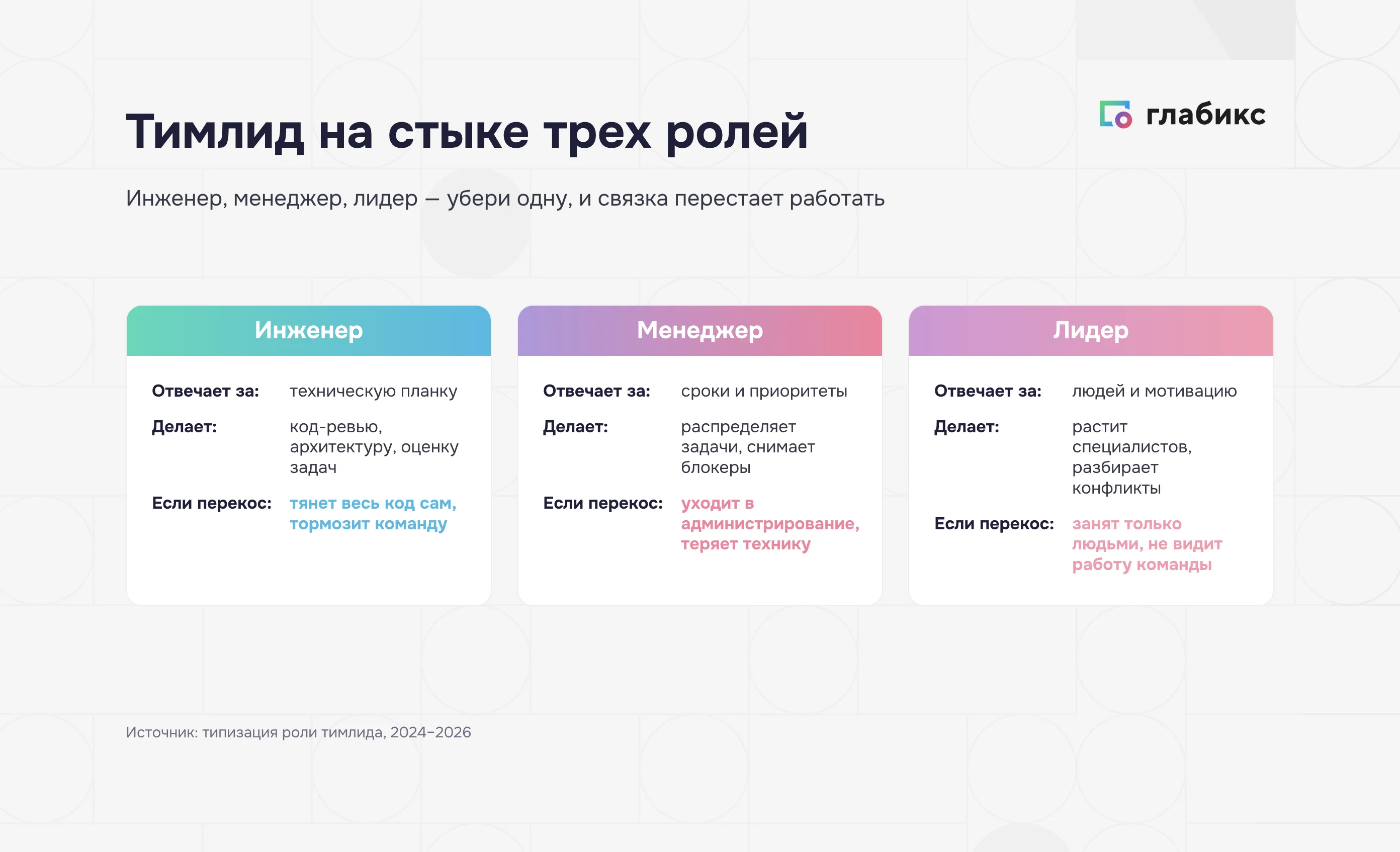 Тимлид на стыке трех ролей

глабикс

Инженер, менеджер, лидер — убери одну, и связка перестает работать

Инженер

Отвечает за: техническую планку

Делает: код-ревью, архитектуру, оценку задач

Если перекос: тянет весь код сам, тормозит команду

Менеджер

Отвечает за: сроки и приоритеты

Делает: распределяет задачи, снимает блокеры

Если перекос: уходит в администрирование, теряет технику

Лидер

Отвечает за: людей и мотивацию

Делает: растит специалистов, разбирает конфликты

Если перекос: занят только людьми, не видит работу команды

Источник: типизация роли тимлида, 2024–2026